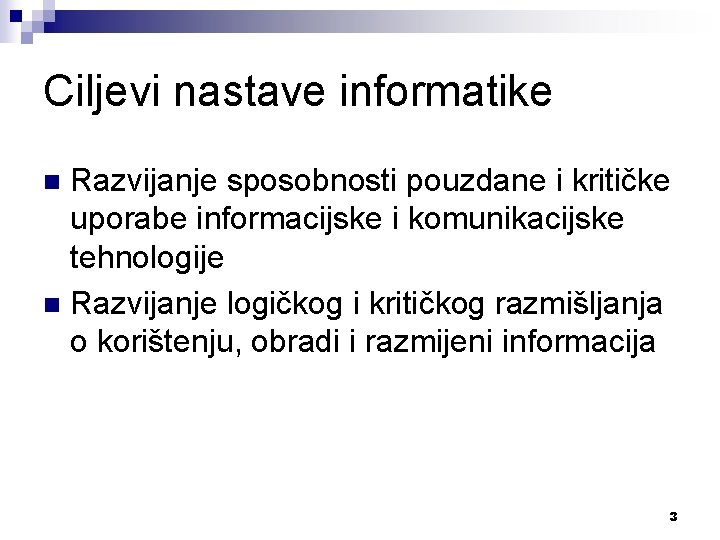 Ciljevi nastave informatike

Razvijanje sposobnosti pouzdane i kritičke uporabe informacijske i komunikacijske tehnologije

Razvijanje logičkog i kritičkog razmišljanja o korištenju, obradi i razmijeni informacija

3